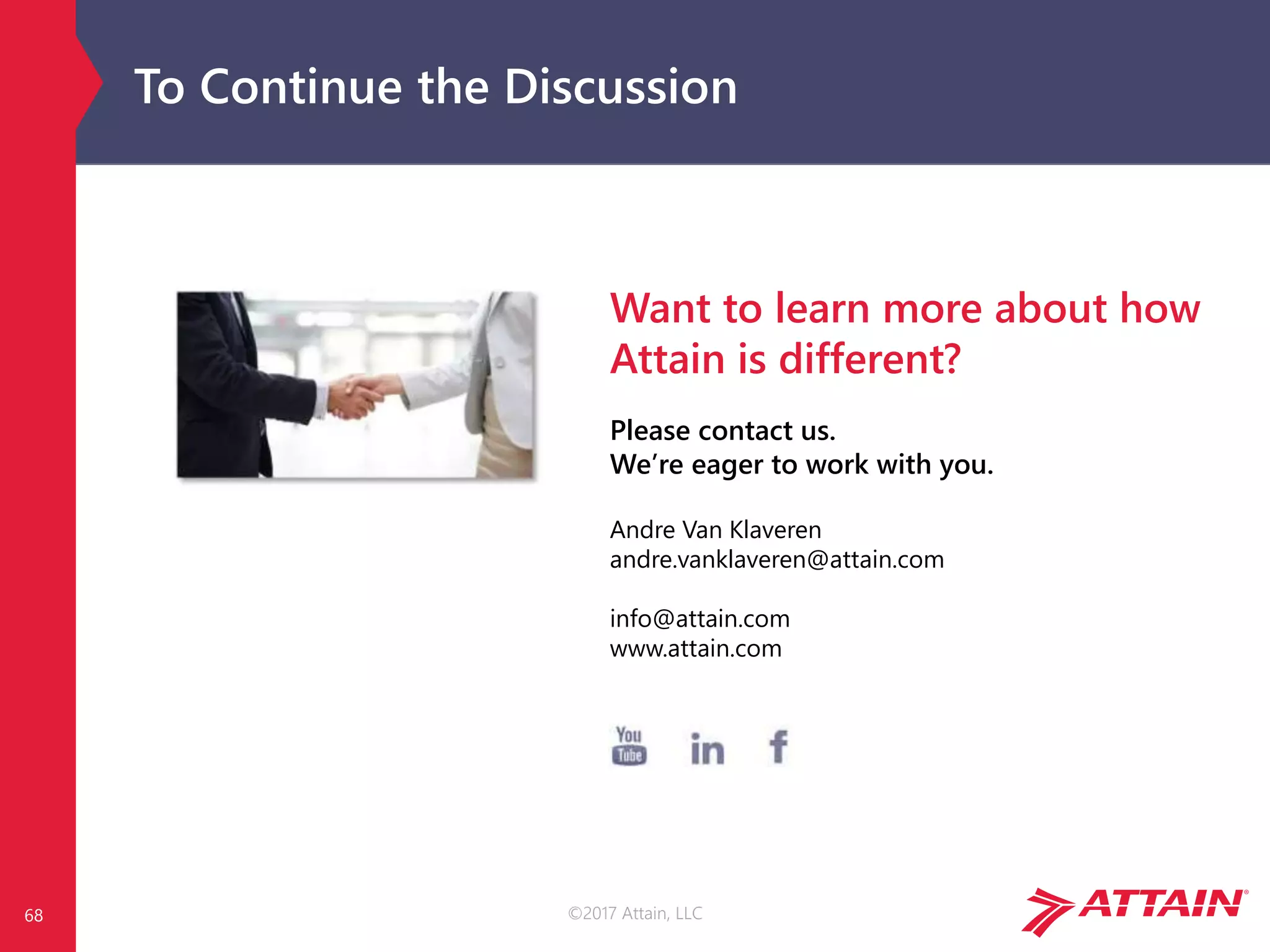 To Continue the Discussion

Want to learn more about how Attain is different?

Please contact us.
We're eager to work with you.

Andre Van Klaveren
andre.vanklaveren@attain.com

info@attain.com
www.attain.com

You Tube in f

68

©2017 Attain, LLC

ATTAIN®